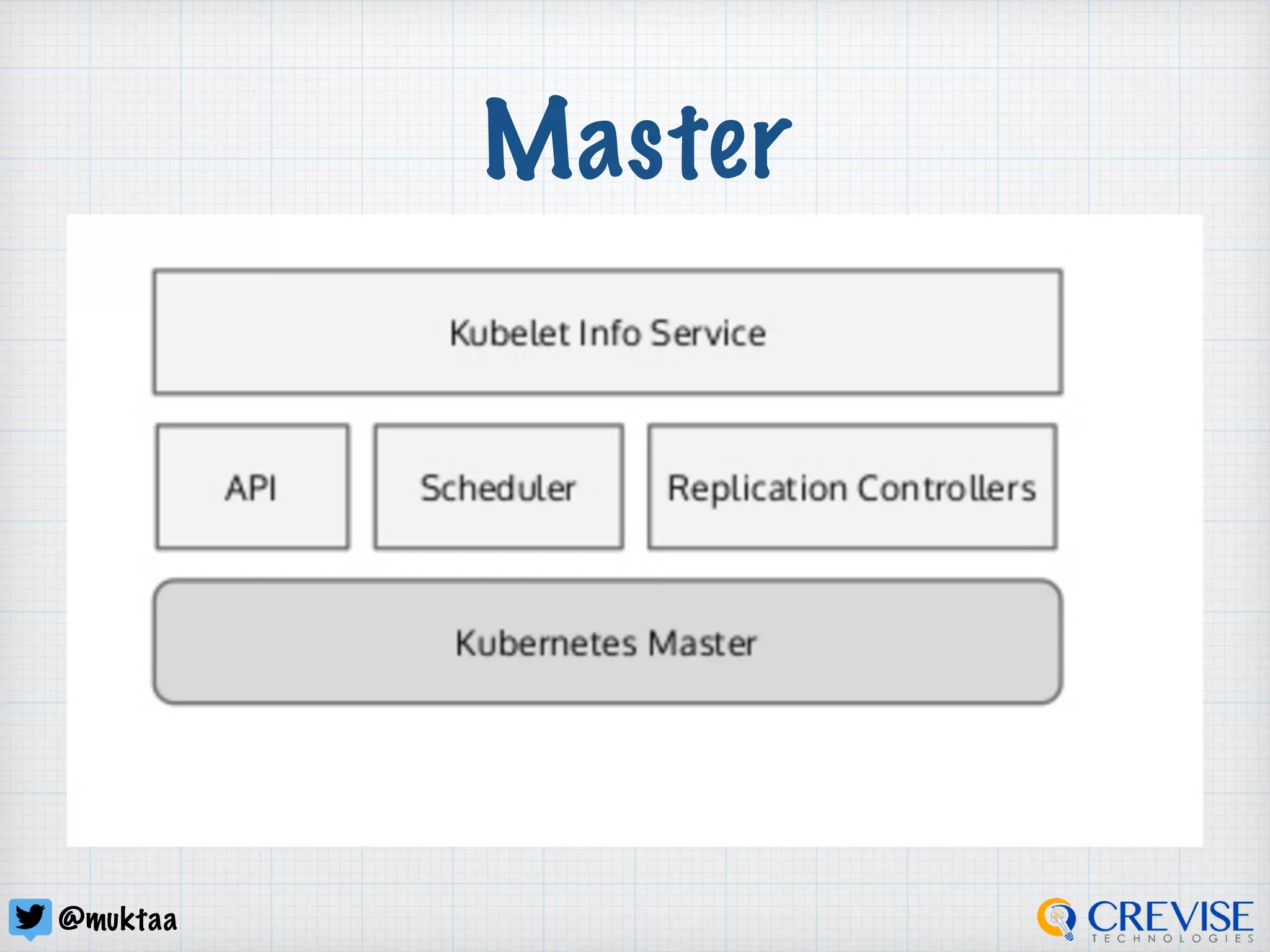 Master

Kubelet Info Service

API

Scheduler

Replication Controllers

Kubernetes Master

@muktaa

CREVISE
TECHNOLOGIES